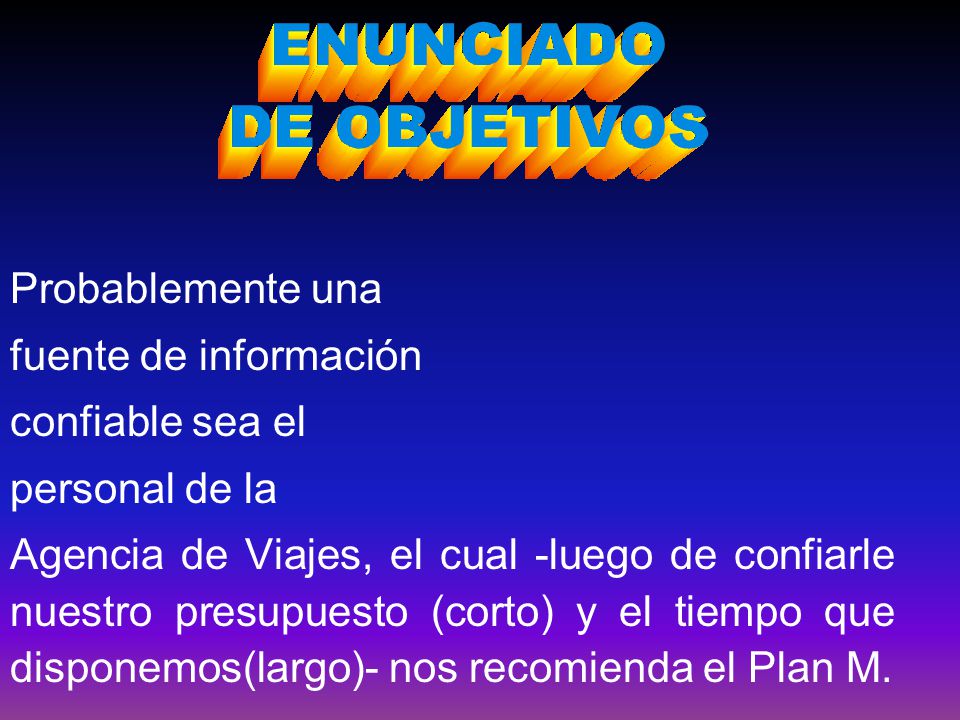 ENUNCIADO
DE OBJETIVOS

Probablemente una fuente de información confiable sea el personal de la Agencia de Viajes, el cual -luego de confiarle nuestro presupuesto (corto) y el tiempo que disponemos(largo)- nos recomienda el Plan M.